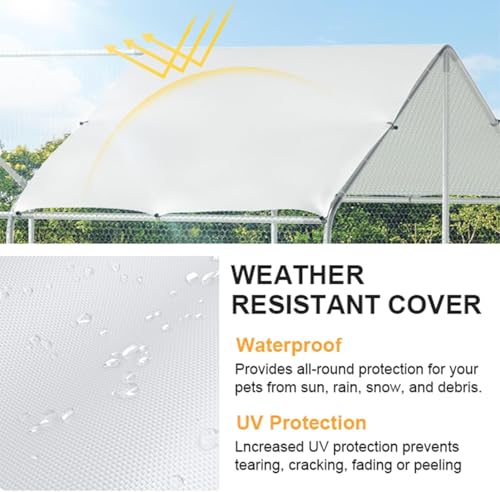 WEATHER RESISTANT COVER

Waterproof

Provides all-round protection for your pets from sun, rain, snow, and debris.

UV Protection

Lncreased UV protection prevents tearing, cracking, fading or peeling